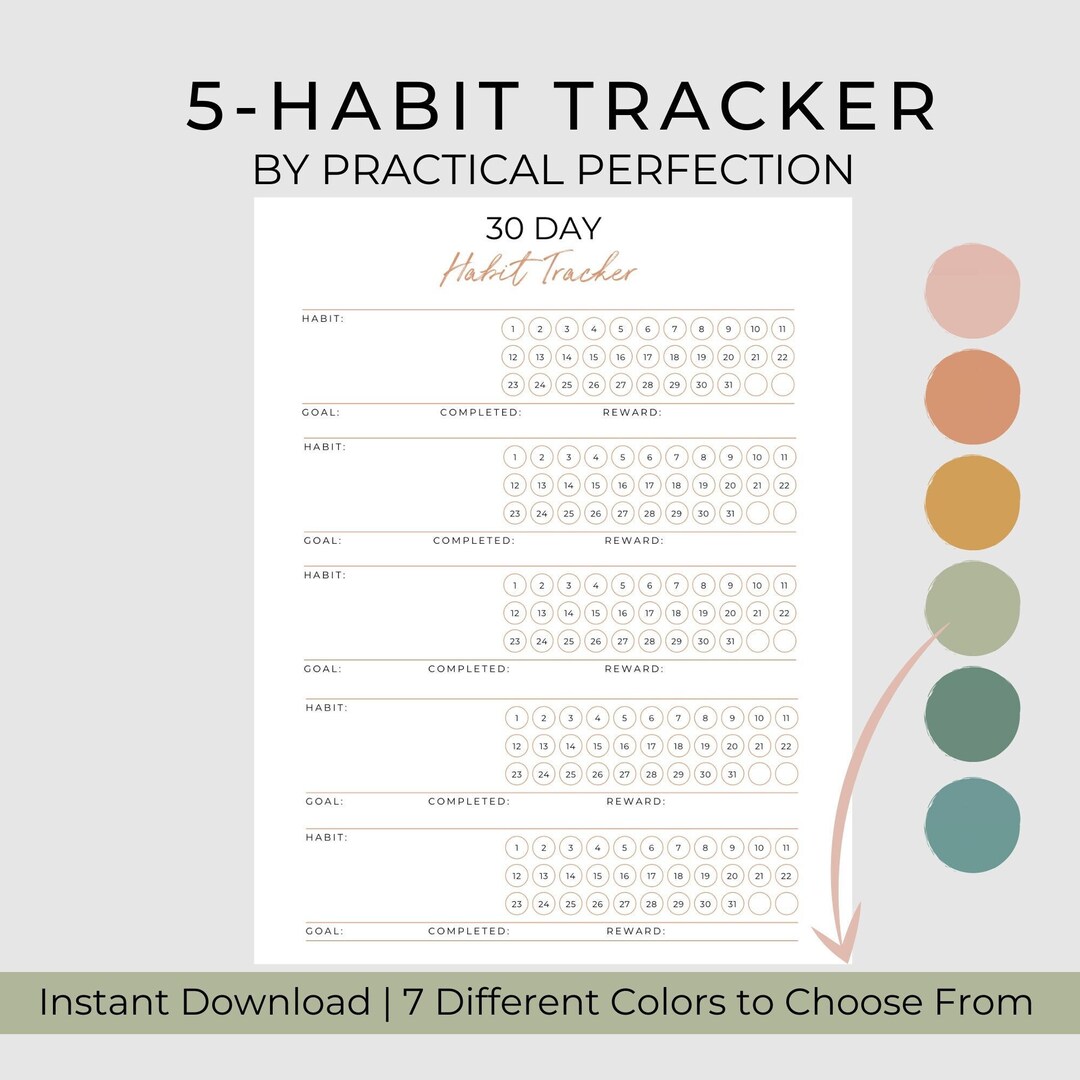 5-HABIT TRACKER
BY PRACTICAL PERFECTION

30 DAY
Habit Tracker

HABIT:
1 2 3 4 5 6 7 8 9 10 11
12 13 14 15 16 17 18 19 20 21 22
23 24 25 26 27 28 29 30 31
GOAL: COMPLETED: REWARD:

HABIT:
1 2 3 4 5 6 7 8 9 10 11
12 13 14 15 16 17 18 19 20 21 22
23 24 25 26 27 28 29 30 31
GOAL: COMPLETED: REWARD:

HABIT:
1 2 3 4 5 6 7 8 9 10 11
12 13 14 15 16 17 18 19 20 21 22
23 24 25 26 27 28 29 30 31
GOAL: COMPLETED: REWARD:

HABIT:
1 2 3 4 5 6 7 8 9 10 11
12 13 14 15 16 17 18 19 20 21 22
23 24 25 26 27 28 29 30 31
GOAL: COMPLETED: REWARD:

HABIT:
1 2 3 4 5 6 7 8 9 10 11
12 13 14 15 16 17 18 19 20 21 22
23 24 25 26 27 28 29 30 31
GOAL: COMPLETED: REWARD:

Instant Download | 7 Different Colors to Choose From